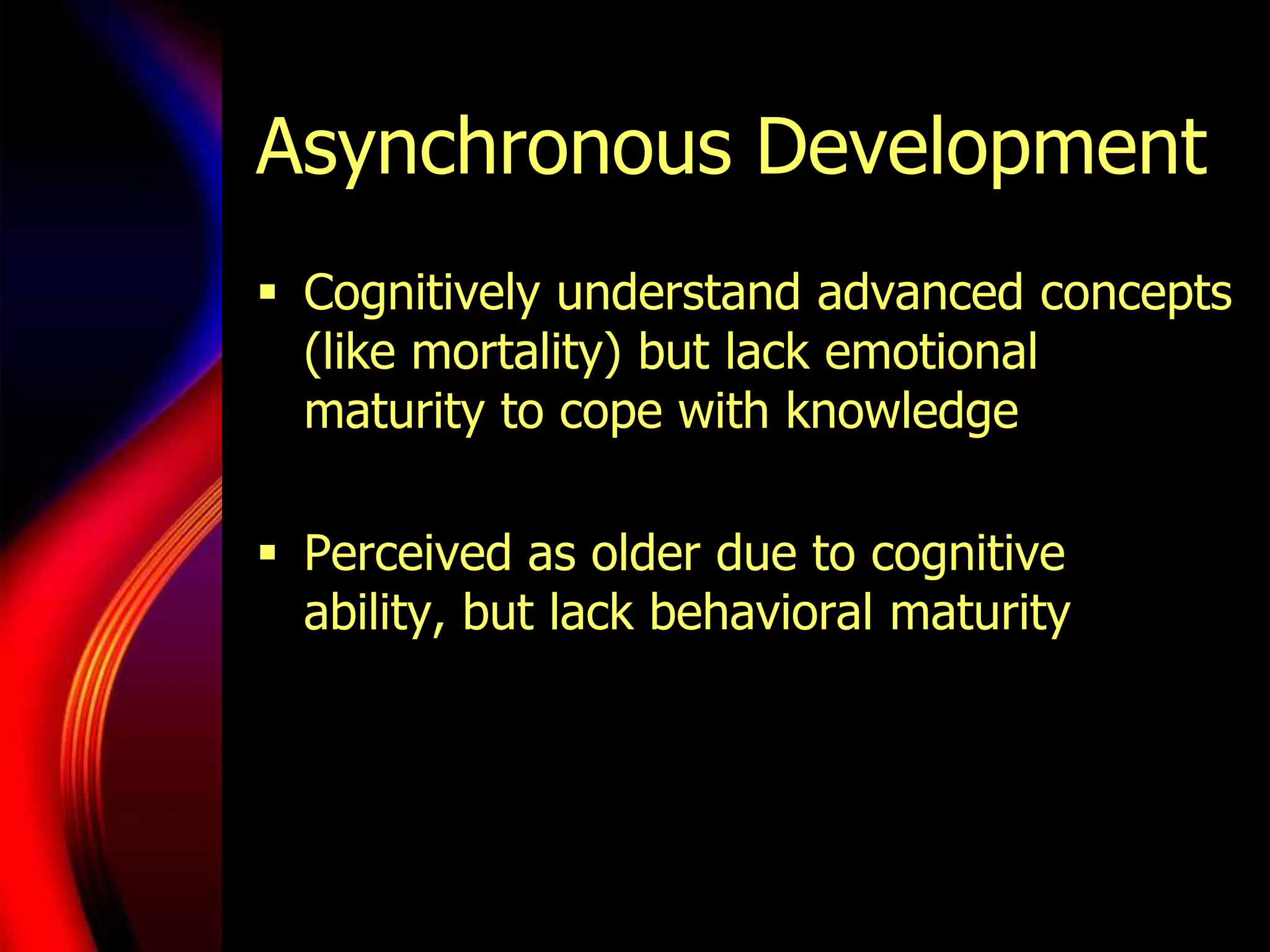 Asynchronous Development

▪ Cognitively understand advanced concepts (like mortality) but lack emotional maturity to cope with knowledge

▪ Perceived as older due to cognitive ability, but lack behavioral maturity